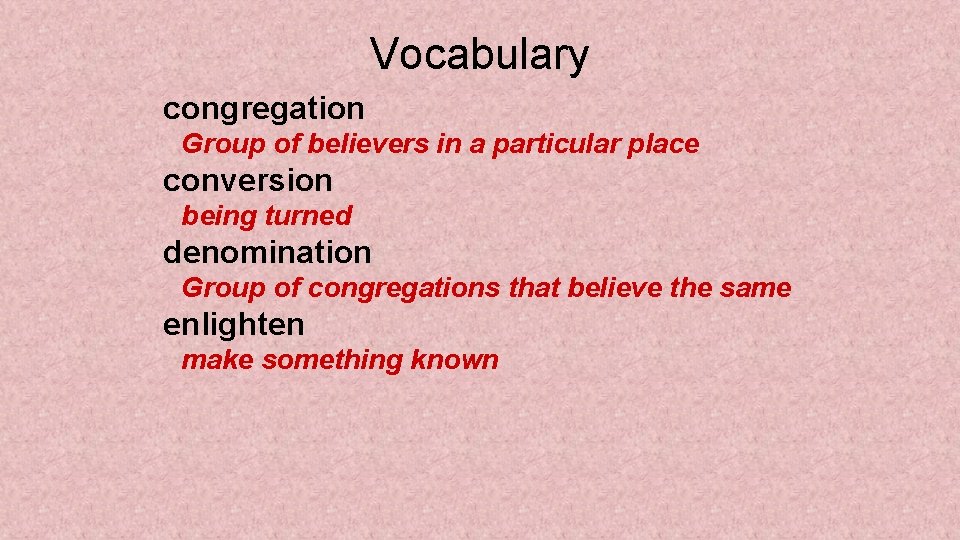 Vocabulary

congregation

Group of believers in a particular place

conversion

being turned

denomination

Group of congregations that believe the same

enlighten

make something known